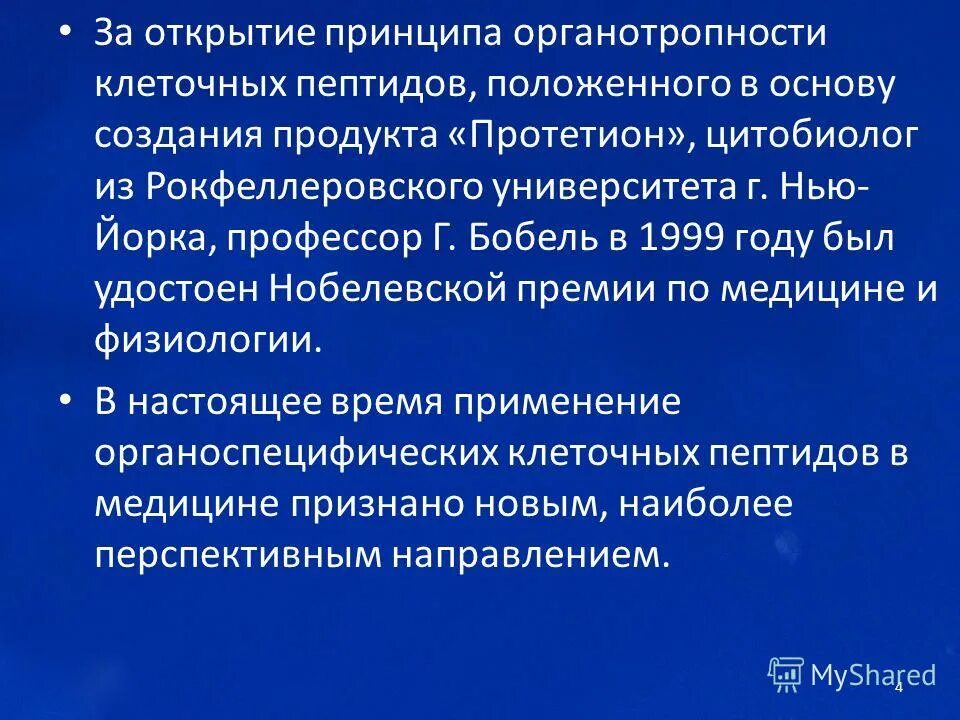 • За открытие принципа органотропности клеточных пептидов, положенного в основу создания продукта «Протетион», цитобиолог из Рокфеллеровского университета г. Нью-Йорка, профессор Г. Бобель в 1999 году был удостоен Нобелевской премии по медицине и физиологии.

• В настоящее время применение органоспецифических клеточных пептидов в медицине признано новым, наиболее перспективным направлением.

MyShared

4